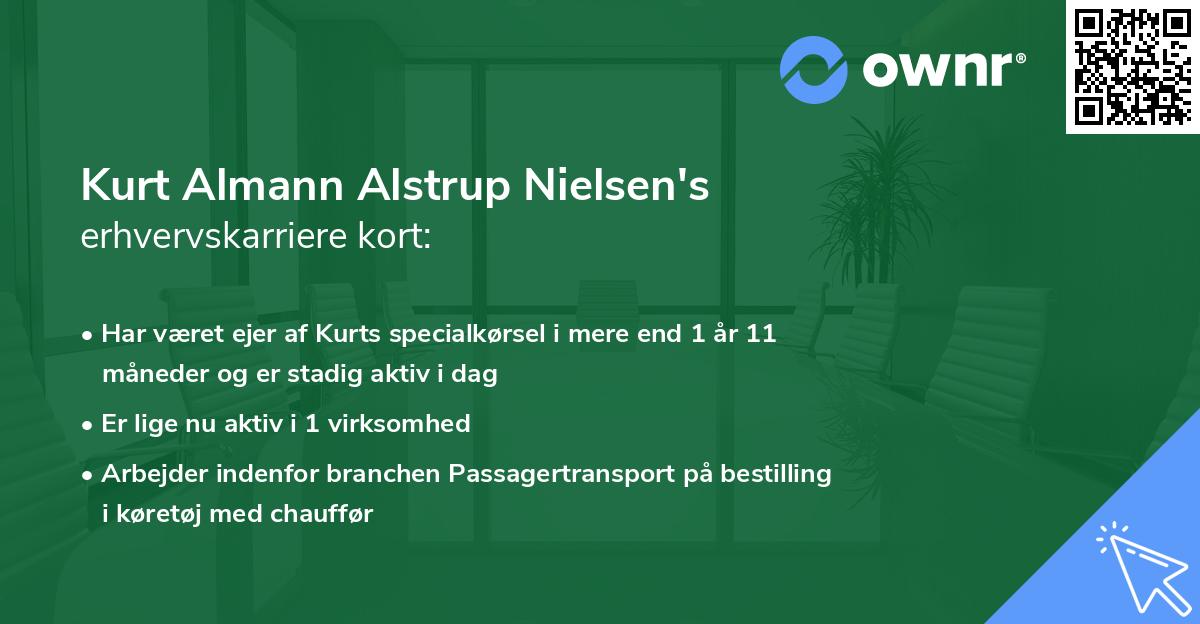 ownr®

Kurt Almann Alstrup Nielsen's
erhvervskarriere kort:

• Har været ejer af Kurts specialkørsel i mere end 1 år 11 måneder og er stadig aktiv i dag

• Er lige nu aktiv i 1 virksomhed

• Arbejder indenfor branchen Passagertransport på bestilling i køretøj med chauffør